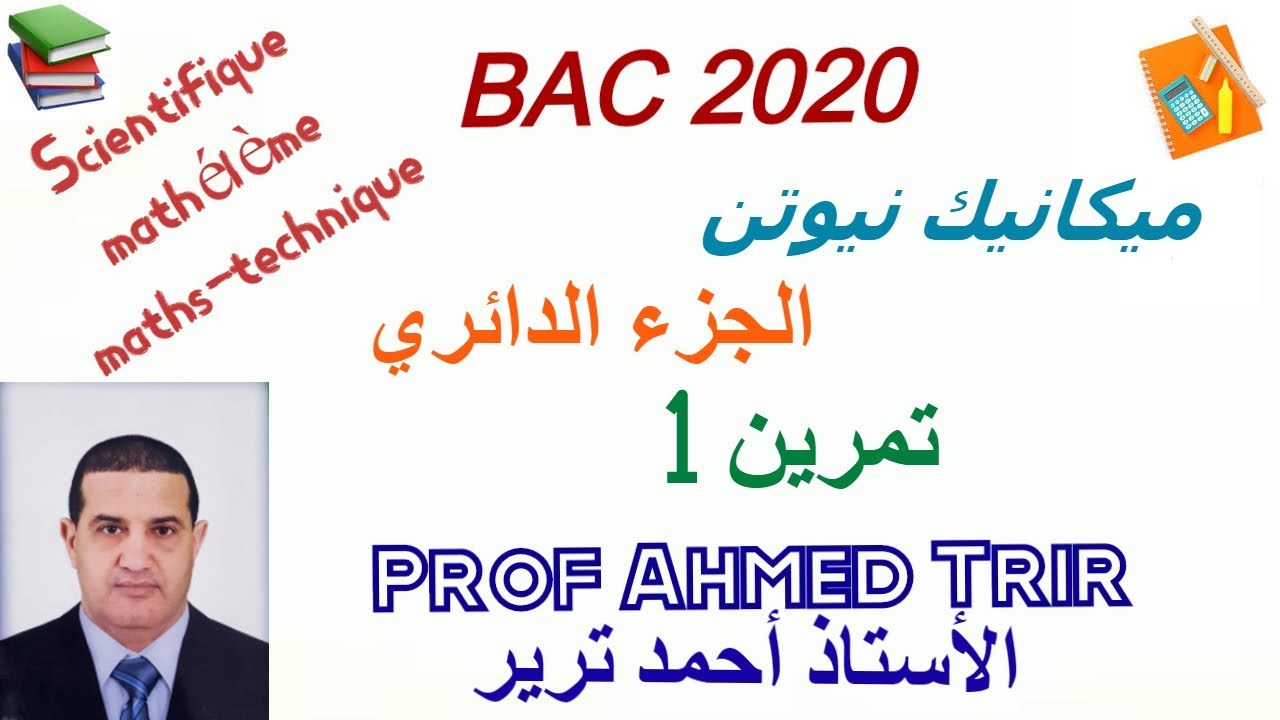 Scientifique
mathélème
maths-technique

BAC 2020

ميكانيك نيوتن

الجزء الدائري

تمرين 1

PROF AHMED TRIR

الأستاذ أحمد ترير